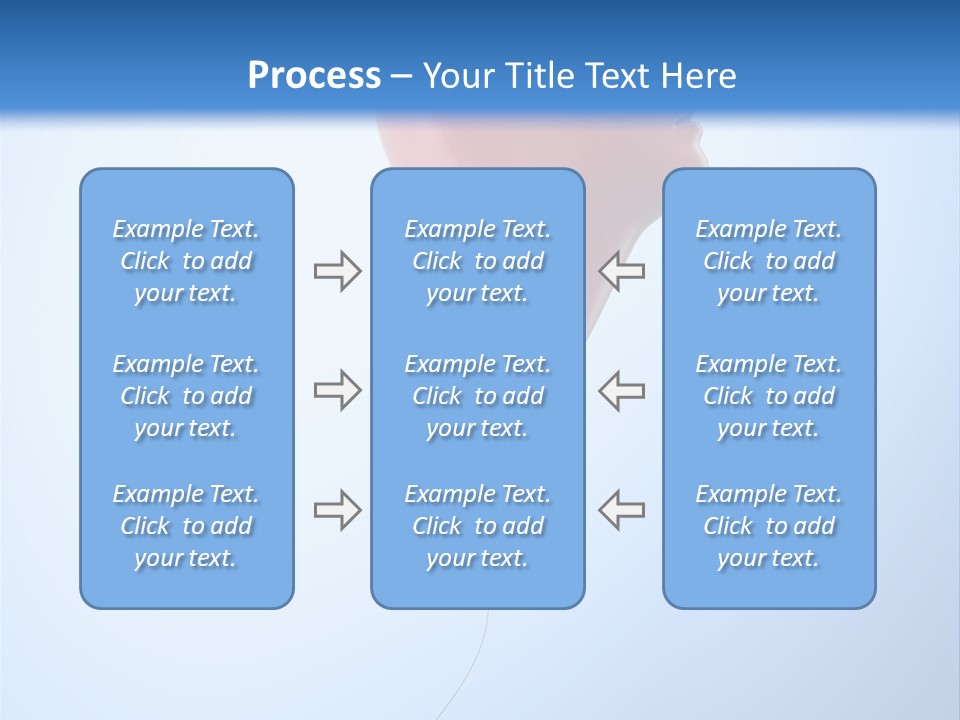 Process – Your Title Text Here

Example Text. Click to add your text.

Example Text. Click to add your text.

Example Text. Click to add your text.

Example Text. Click to add your text.

Example Text. Click to add your text.

Example Text. Click to add your text.

Example Text. Click to add your text.

Example Text. Click to add your text.

Example Text. Click to add your text.